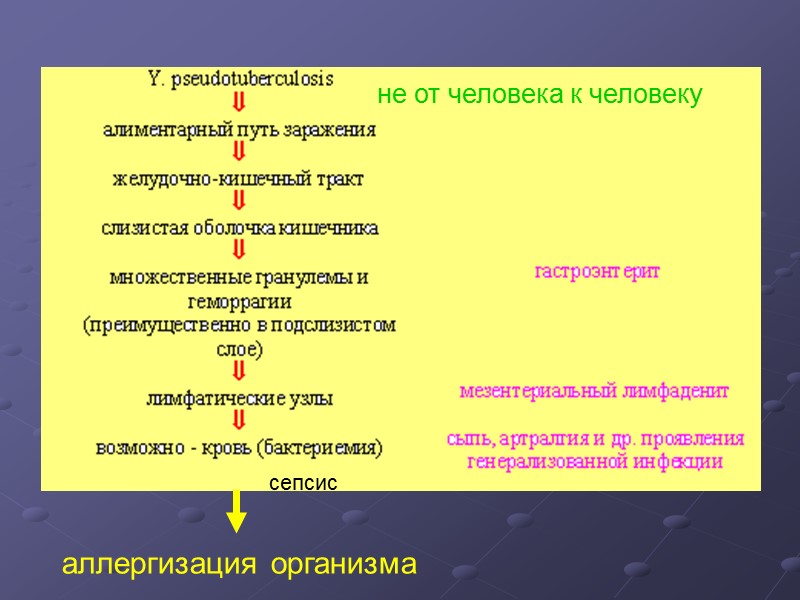 Y. pseudotuberculosis

не от человека к человеку

алиментарный путь заражения

желудочно-кишечный тракт

слизистая оболочка кишечника

множественные гранулемы и геморрагии (преимущественно в подслизистом слое)

гастроэнтерит

лимфатические узлы

мезентериальный лимфаденит

возможно - кровь (бактериемия)

сыпь, артралгия и др. проявления генерализованной инфекции

сепсис

аллергизация организма